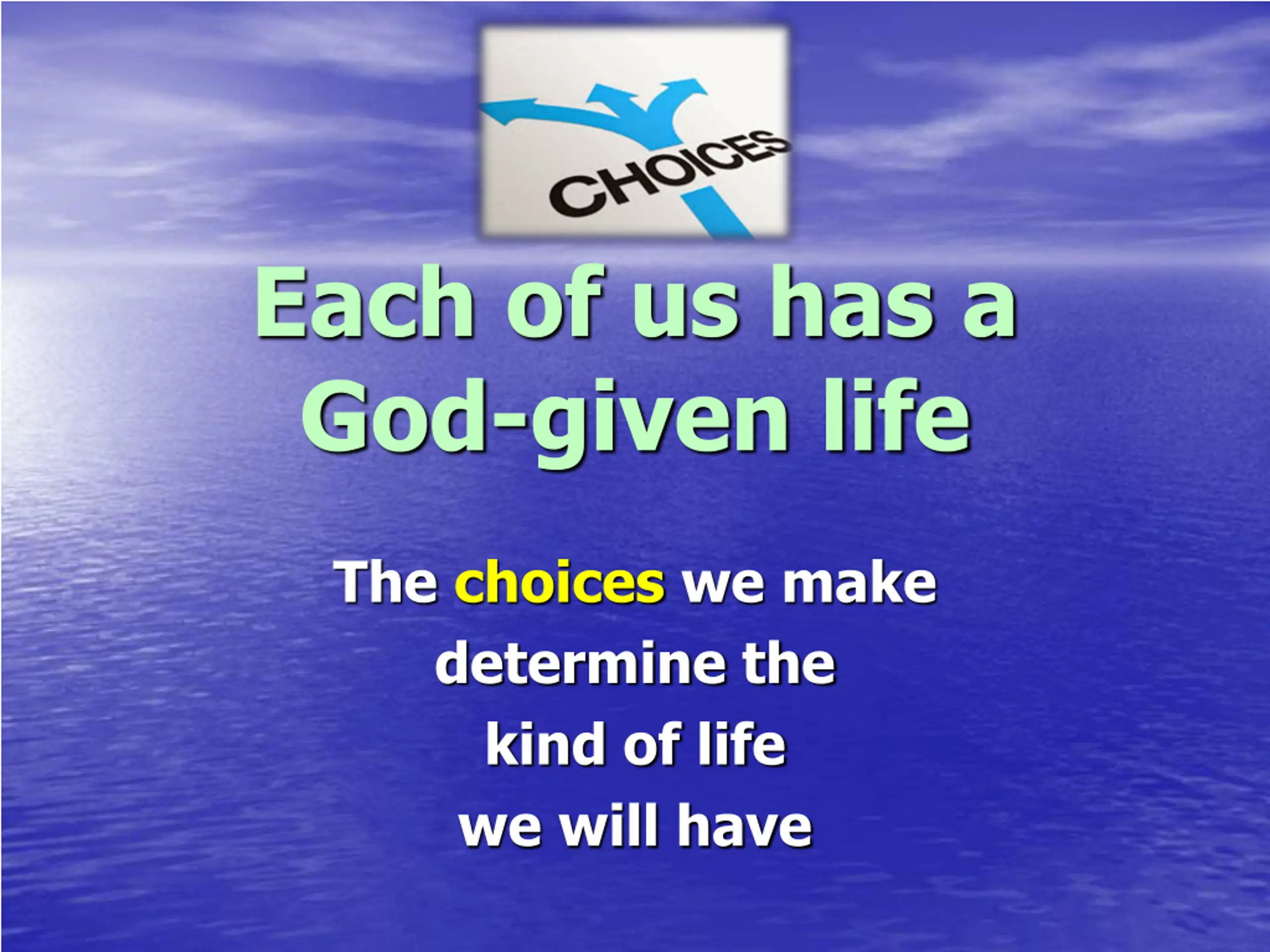 CHOICES

Each of us has a God-given life

The choices we make determine the kind of life we will have